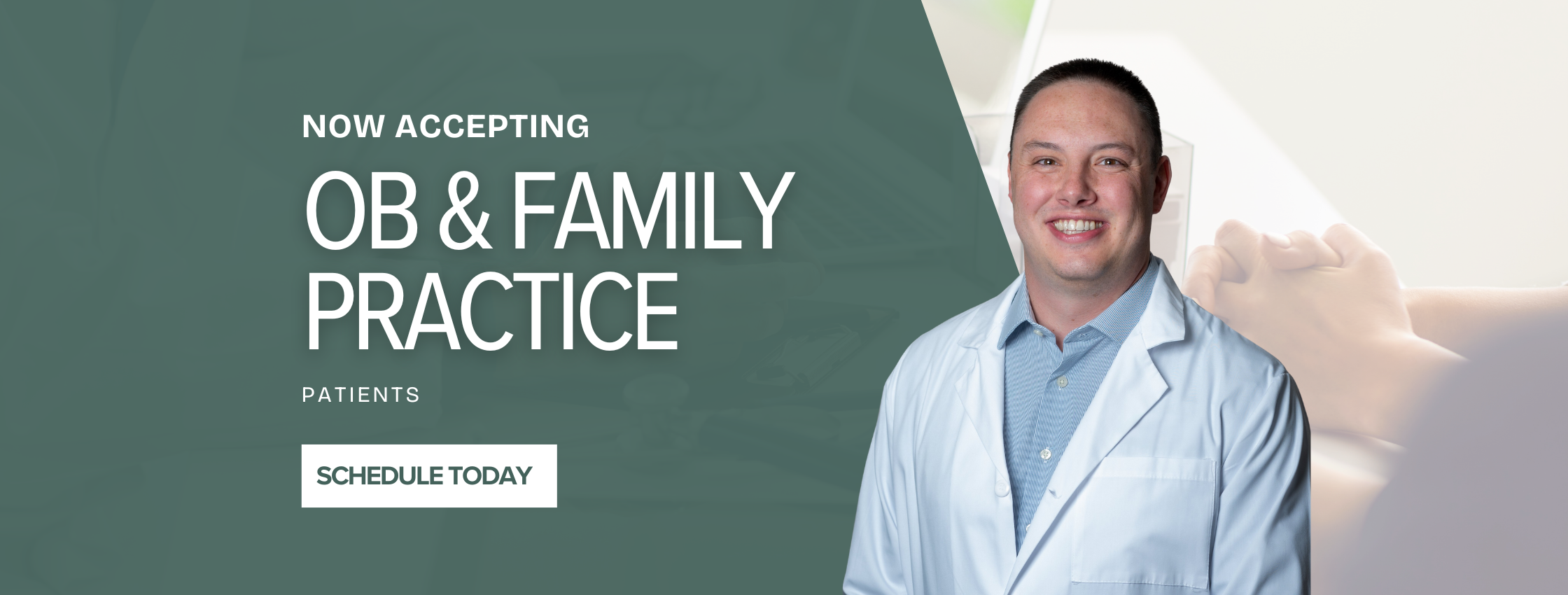 NOW ACCEPTING

OB & FAMILY PRACTICE

PATIENTS

SCHEDULE TODAY